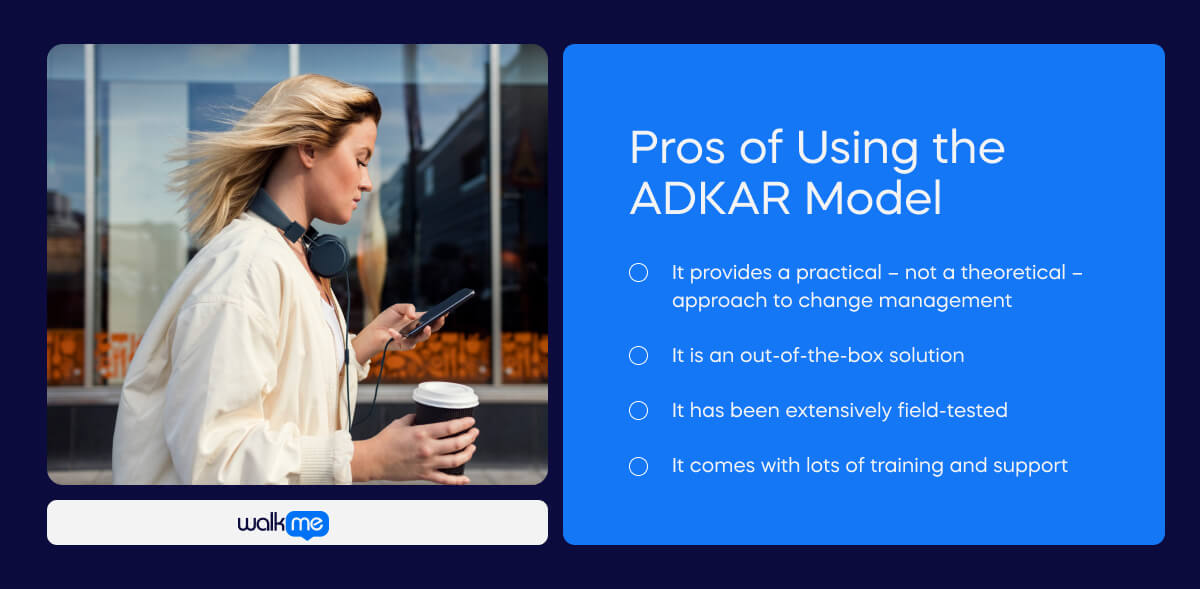 walkme

Pros of Using the ADKAR Model

It provides a practical – not a theoretical – approach to change management

It is an out-of-the-box solution

It has been extensively field-tested

It comes with lots of training and support